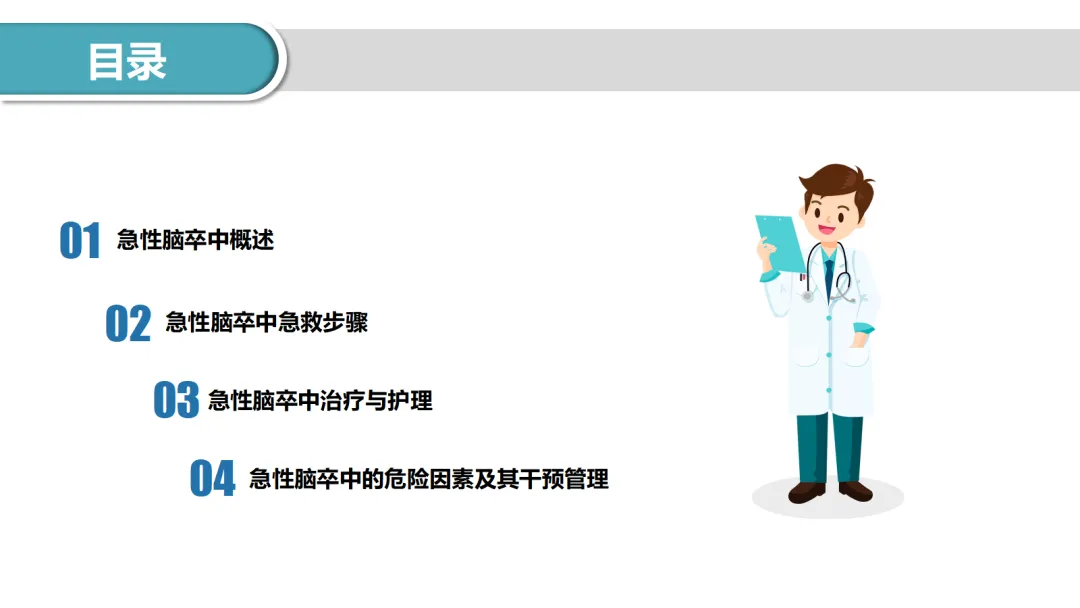 目录

01 急性脑卒中概述

02 急性脑卒中急救步骤

03 急性脑卒中治疗与护理

04 急性脑卒中的危险因素及其干预管理